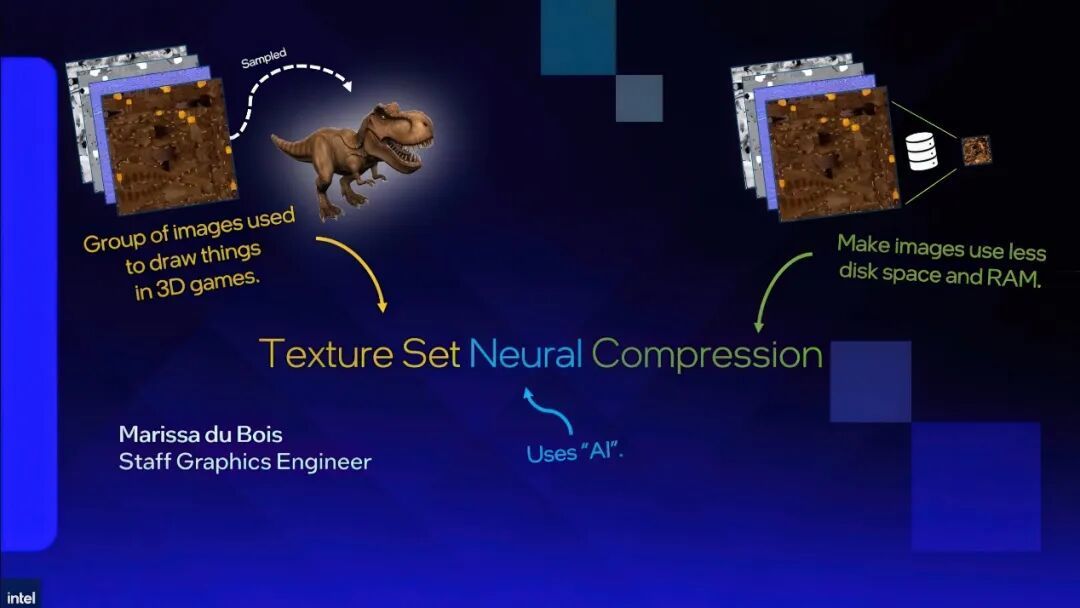 Sampled

Group of images used to draw things in 3D games.

Make images use less disk space and RAM.

Texture Set Neural Compression

Uses "AI".

Marissa du Bois
Staff Graphics Engineer

intel